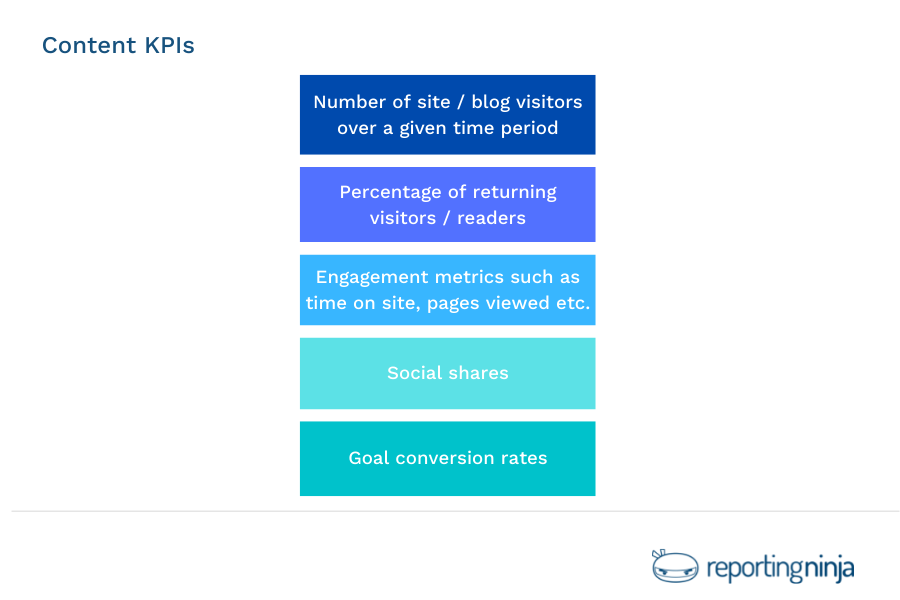 Content KPIs

Number of site / blog visitors over a given time period

Percentage of returning visitors / readers

Engagement metrics such as time on site, pages viewed etc.

Social shares

Goal conversion rates

reportingninja